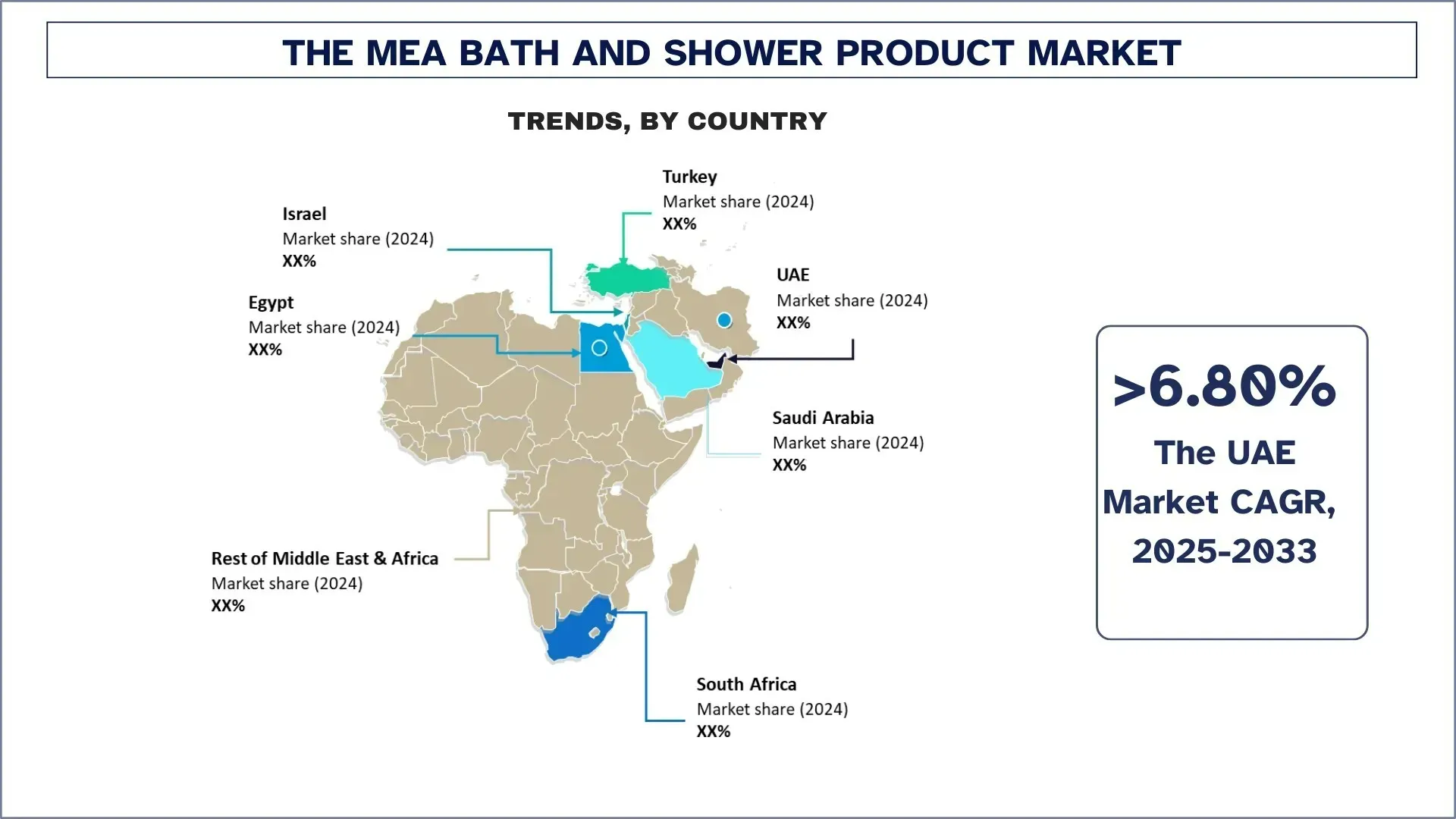 THE MEA BATH AND SHOWER PRODUCT MARKET

TRENDS, BY COUNTRY

Turkey
Market share (2024)
XX%

Israel
Market share (2024)
XX%

UAE
Market share (2024)
XX%

Egypt
Market share (2024)
XX%

Saudi Arabia
Market share (2024)
XX%

Rest of Middle East & Africa
Market share (2024)
XX%

South Africa
Market share (2024)
XX%

>6.80%
The UAE Market CAGR, 2025-2033